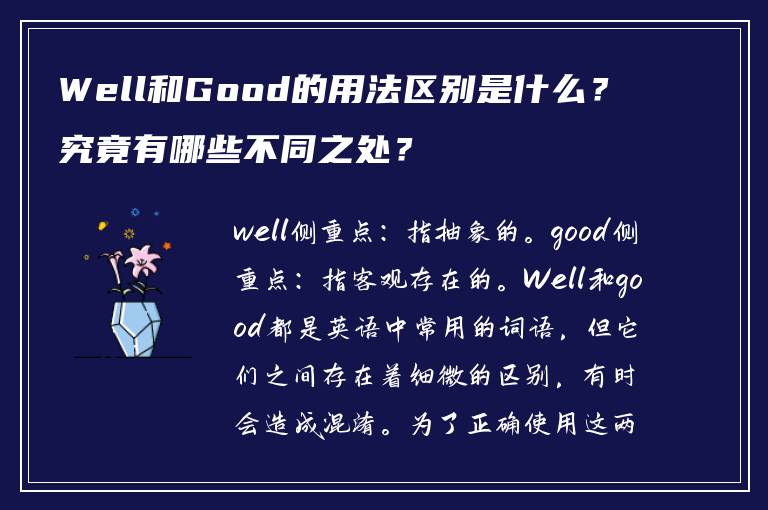 Well和Good的用法区别是什么？究竟有哪些不同之处？

well侧重点：指抽象的。good侧重点：指客观存在的。Well和good都是英语中常用的词语，但它们之间存在着细微的区别，有时会造成混淆。为了正确使用这两